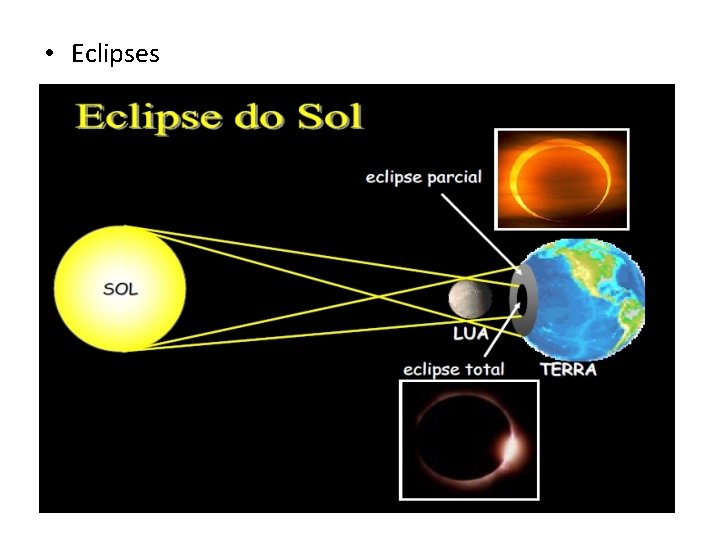 • Eclipses

Eclipse do Sol

eclipse parcial

SOL

LUA

eclipse total

TERRA